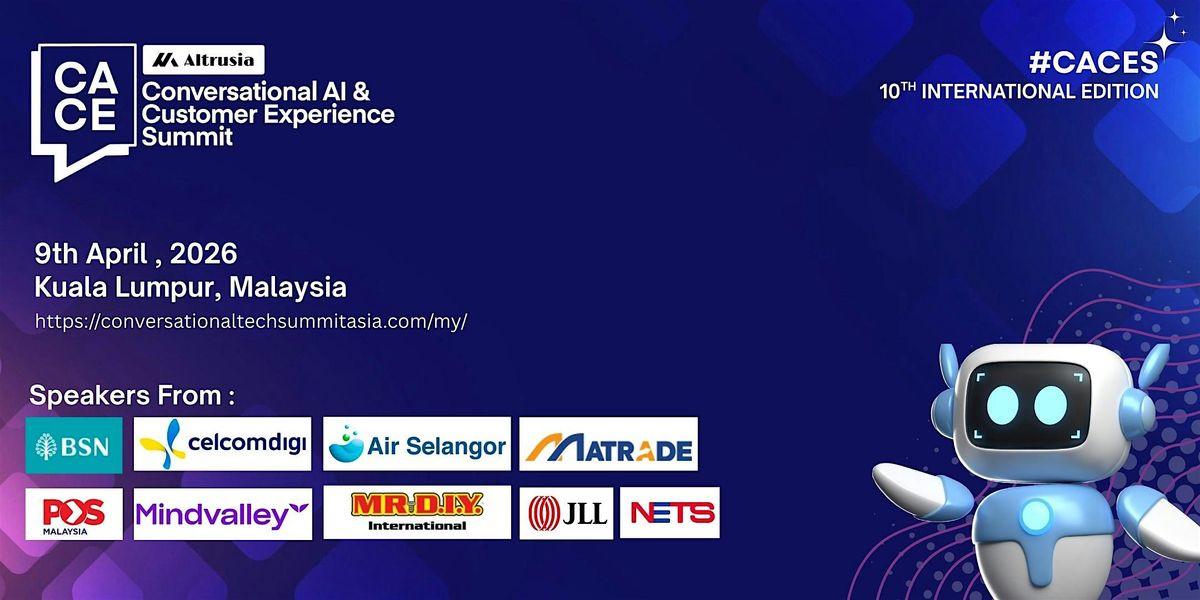 CA
CE

Altrusia

Conversational AI & Customer Experience Summit

#CACES
10TH INTERNATIONAL EDITION

9th April , 2026
Kuala Lumpur, Malaysia
https://conversationaltechsummitasia.com/my/

Speakers From :

BSN
celcomdigi
Air Selangor
MATRADE
POS MALAYSIA
Mindvalley
MR.D.I.Y. International
JLL
NETS